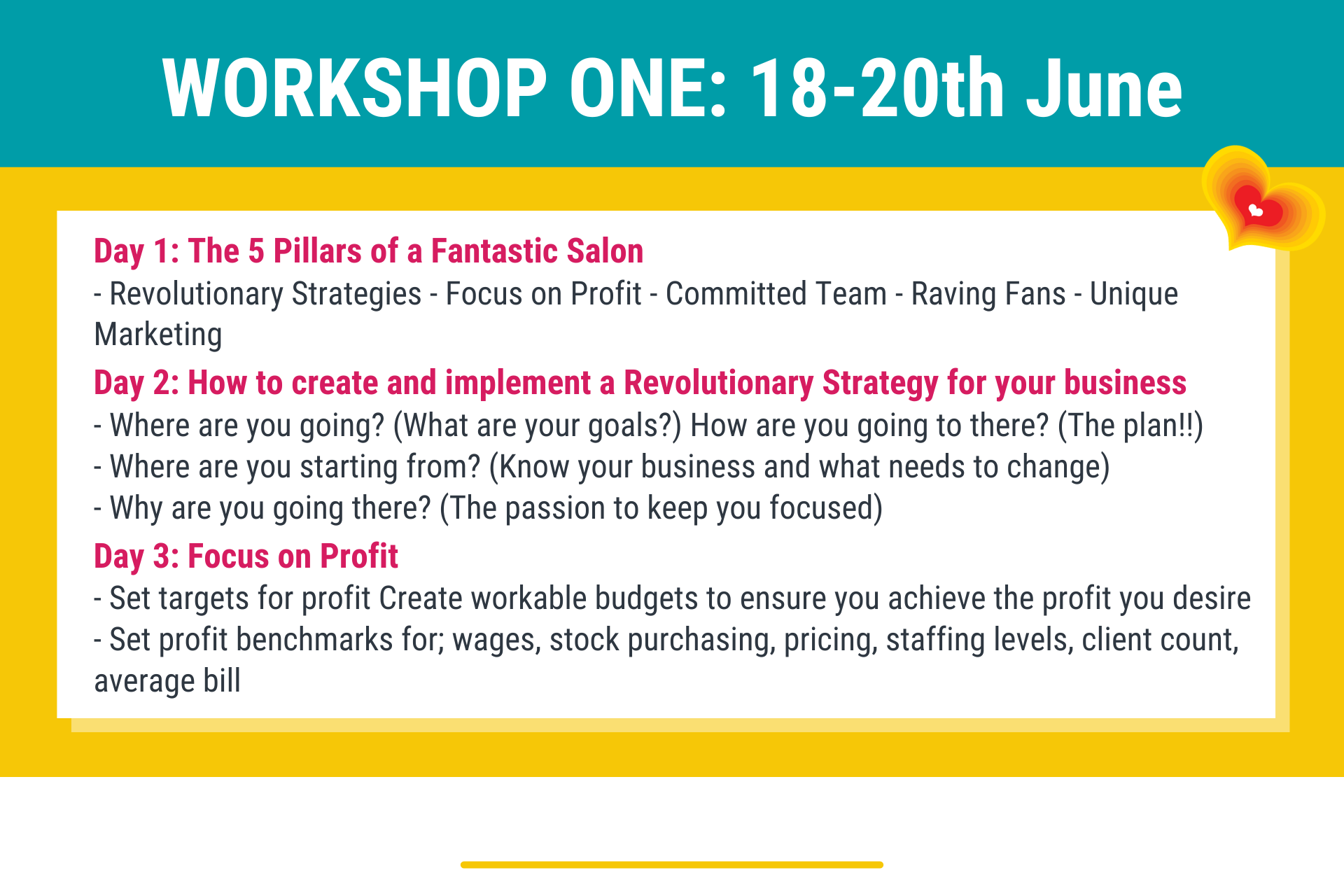 WORKSHOP ONE: 18-20th June

Day 1: The 5 Pillars of a Fantastic Salon
- Revolutionary Strategies - Focus on Profit - Committed Team - Raving Fans - Unique Marketing

Day 2: How to create and implement a Revolutionary Strategy for your business
- Where are you going? (What are your goals?) How are you going to there? (The plan!!)
- Where are you starting from? (Know your business and what needs to change)
- Why are you going there? (The passion to keep you focused)

Day 3: Focus on Profit
- Set targets for profit Create workable budgets to ensure you achieve the profit you desire
- Set profit benchmarks for; wages, stock purchasing, pricing, staffing levels, client count, average bill